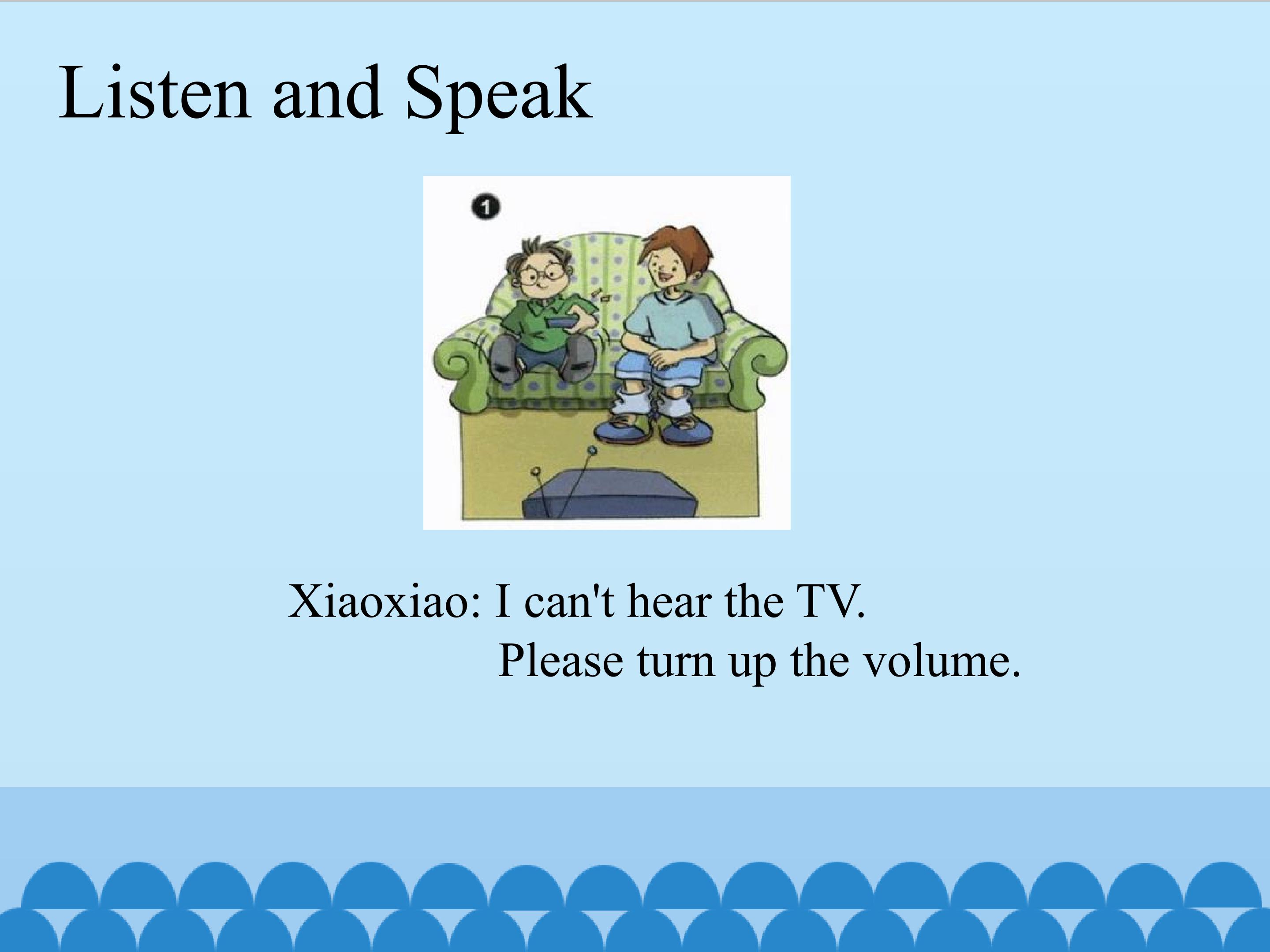 Listen and Speak

1

Xiaoxiao: I can't hear the TV.
Please turn up the volume.